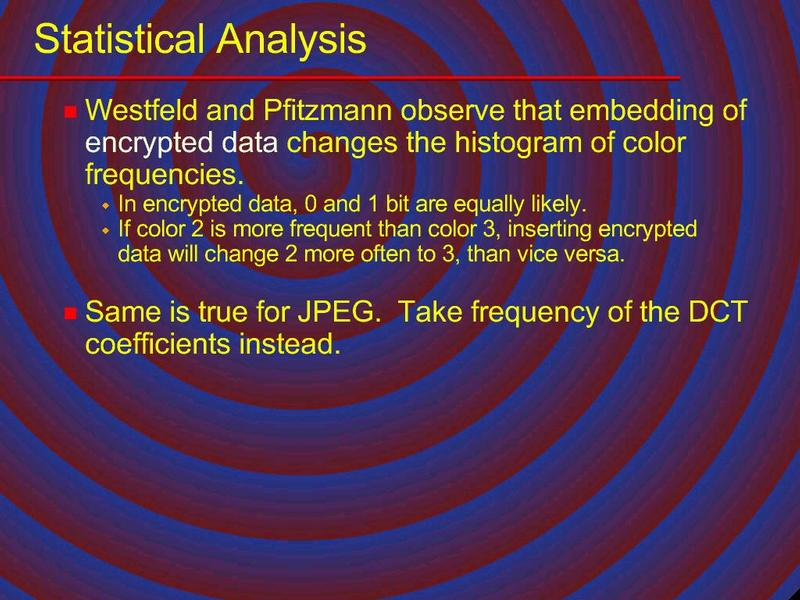 Statistical Analysis

Westfeld and Pfitzmann observe that embedding of encrypted data changes the histogram of color frequencies.

In encrypted data, 0 and 1 bit are equally likely.

If color 2 is more frequent than color 3, inserting encrypted data will change 2 more often to 3, than vice versa.

Same is true for JPEG. Take frequency of the DCT coefficients instead.